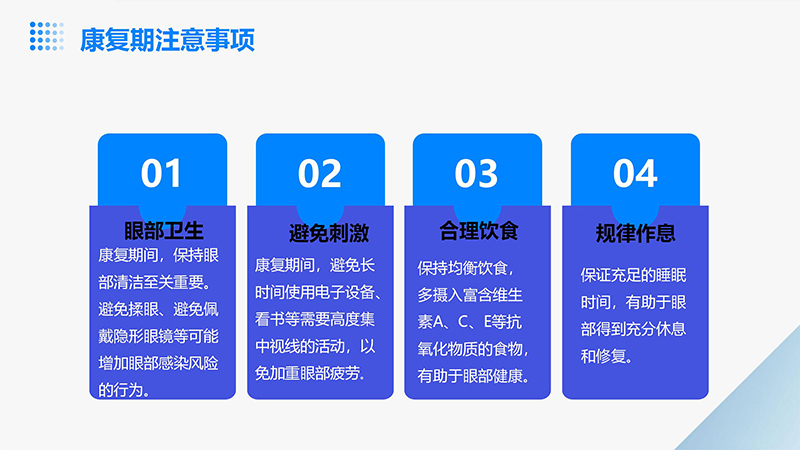 康复期注意事项

01

眼部卫生

康复期间，保持眼部清洁至关重要。避免揉眼、避免佩戴隐形眼镜等可能增加眼部感染风险的行为。

02

避免刺激

康复期间，避免长时间使用电子设备、看书等需要高度集中视线的活动，以免加重眼部疲劳.

03

合理饮食

保持均衡饮食，多摄入富含维生素A、C、E等抗氧化物质的食物，有助于眼部健康。

04

规律作息

保证充足的睡眠时间，有助于眼部得到充分休息和修复。